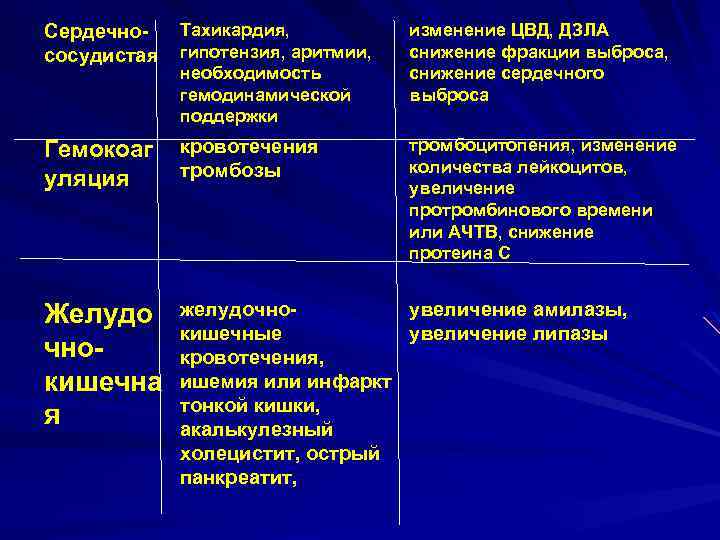 | Сердечно-сосудистая | Тахикардия, гипотензия, аритмии, необходимость гемодинамической поддержки | изменение ЦВД, ДЗЛА снижение фракции выброса, снижение сердечного выброса |
|---|---|---|
| Гемокоагуляция | кровотечения тромбозы | тромбоцитопения, изменение количества лейкоцитов, увеличение протромбинового времени или АЧТВ, снижение протеина С |
| Желудочно-кишечная | желудочно-кишечные кровотечения, ишемия или инфаркт тонкой кишки, акалькулезный холецистит, острый панкреатит, | увеличение амилазы, увеличение липазы |